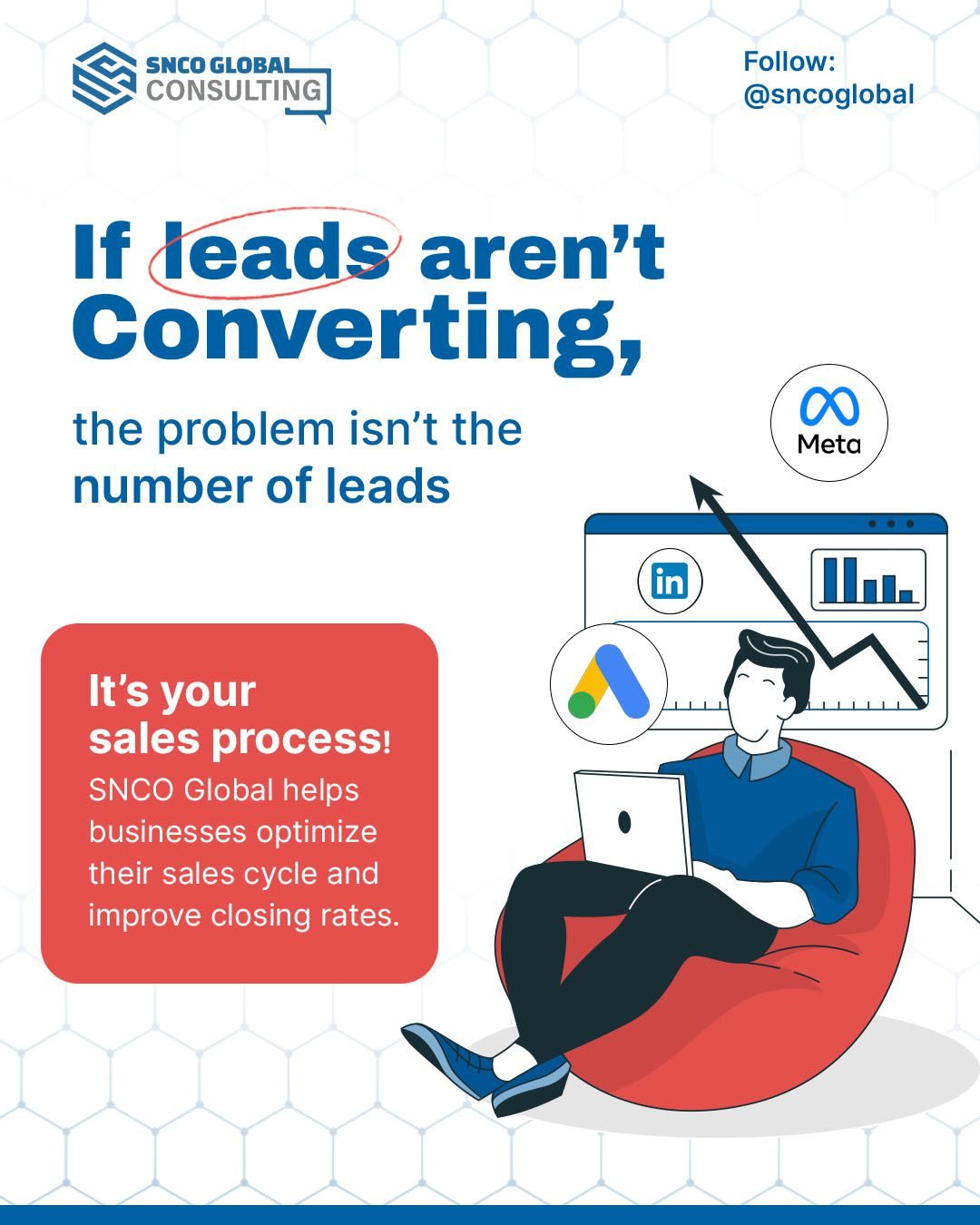 SNCO GLOBAL CONSULTING

Follow: @sncoglobal

If leads aren't Converting,

the problem isn't the number of leads

Meta

in

It's your sales process!

SNCO Global helps businesses optimize their sales cycle and improve closing rates.